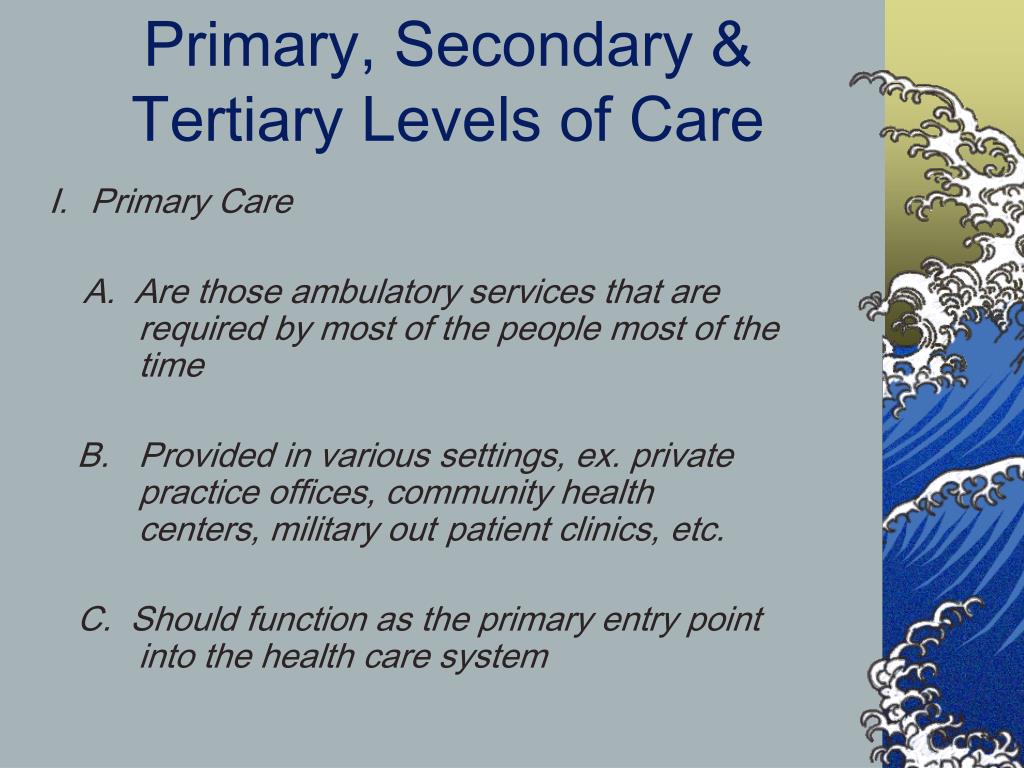 Primary, Secondary & Tertiary Levels of Care

I. Primary Care

A. Are those ambulatory services that are required by most of the people most of the time

B. Provided in various settings, ex. private practice offices, community health centers, military out patient clinics, etc.

C. Should function as the primary entry point into the health care system